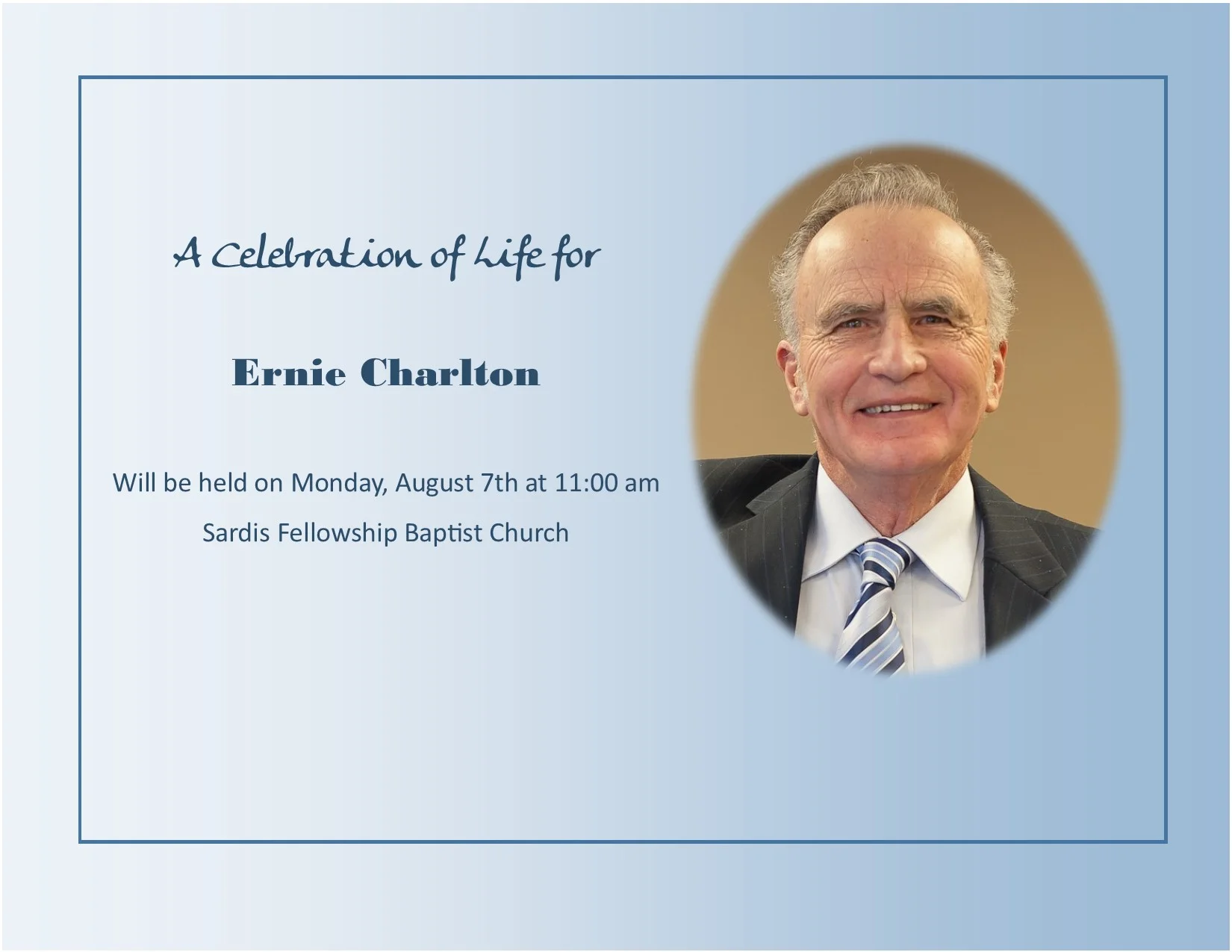 A Celebration of Life for

Ernie Charlton

Will be held on Monday, August 7th at 11:00 am

Sardis Fellowship Baptist Church